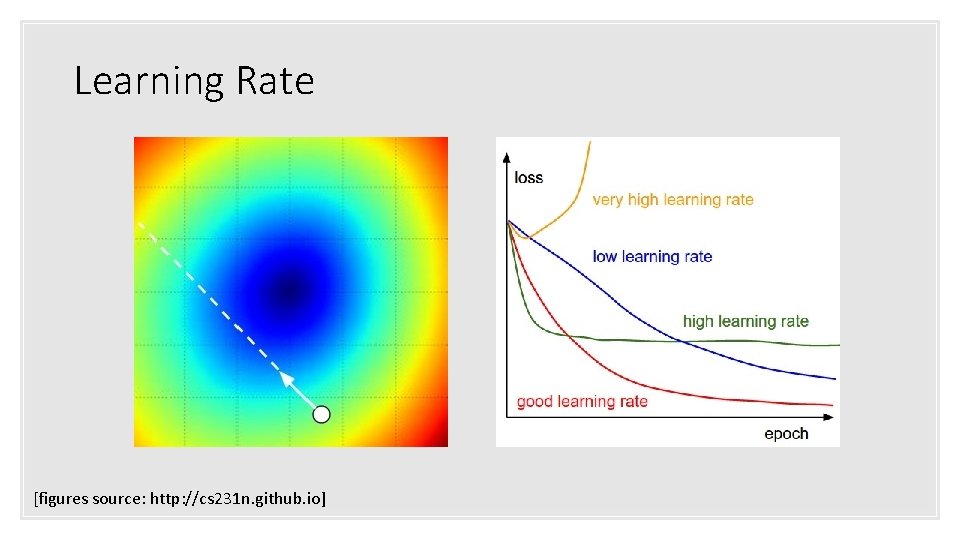 Learning Rate

loss

very high learning rate

low learning rate

high learning rate

good learning rate

epoch

[figures source: http://cs231n.github.io]